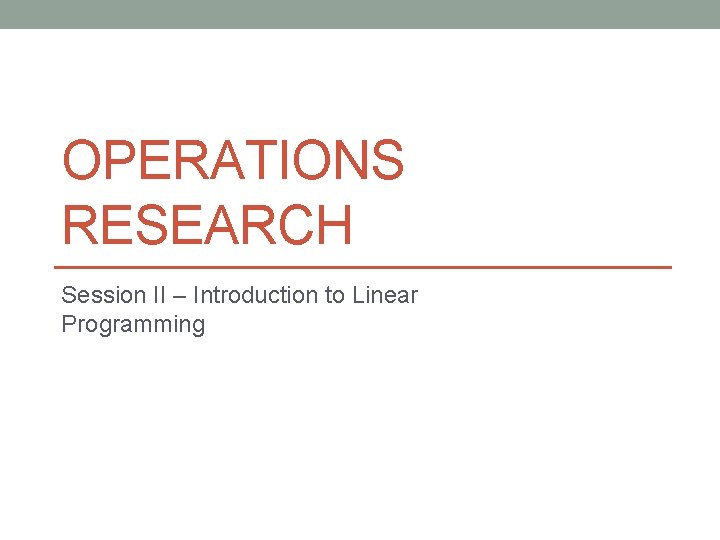 OPERATIONS RESEARCH

Session II – Introduction to Linear Programming